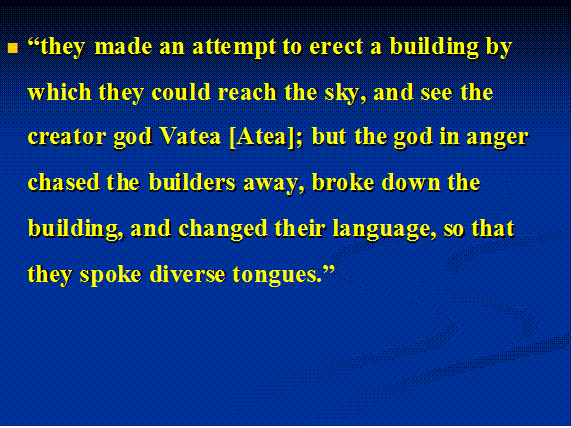 “they made an attempt to erect a building by which they could reach the sky, and see the creator god Vatea [Atea]; but the god in anger chased the builders away, broke down the building, and changed their language, so that they spoke diverse tongues.”